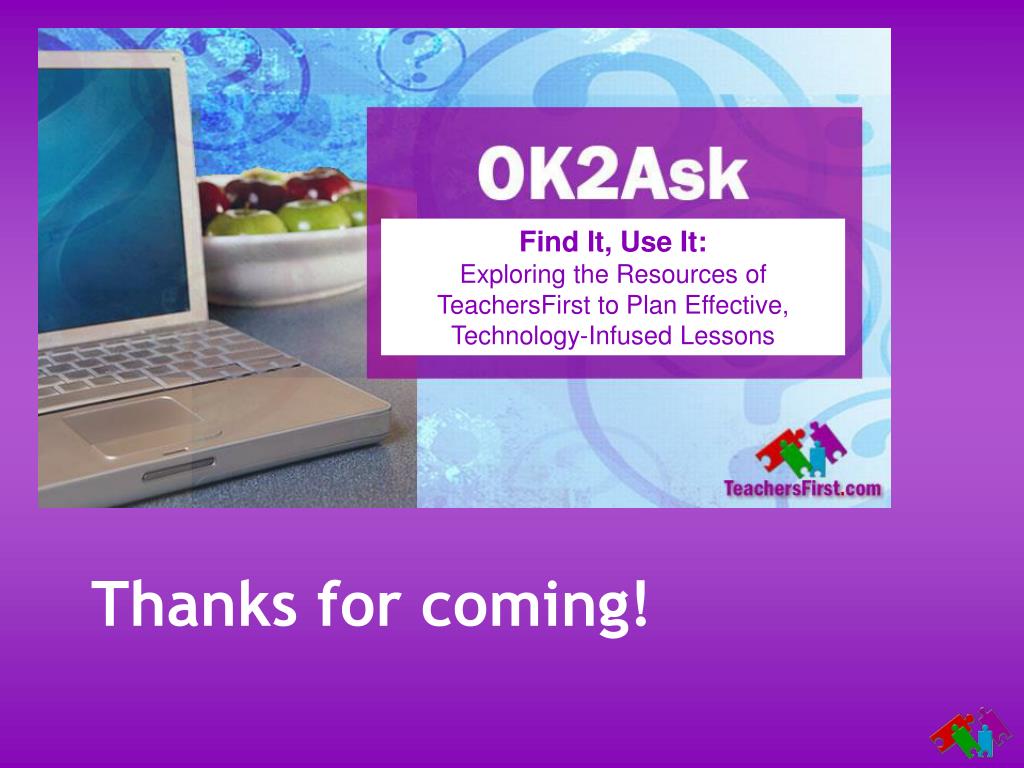 OK2Ask

Find It, Use It:
Exploring the Resources of TeachersFirst to Plan Effective, Technology-Infused Lessons

TeachersFirst.com

Thanks for coming!